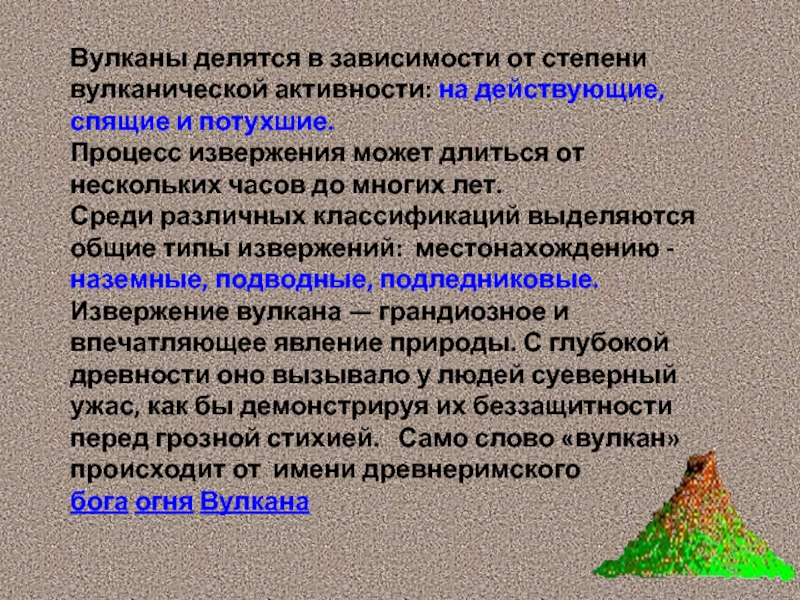 Вулканы делятся в зависимости от степени вулканической активности: на действующие, спящие и потухшие.
Процесс извержения может длиться от нескольких часов до многих лет.
Среди различных классификаций выделяются общие типы извержений: местонахождению - наземные, подводные, подледниковые.
Извержение вулкана — грандиозное и впечатляющее явление природы. С глубокой древности оно вызывало у людей суеверный ужас, как бы демонстрируя их беззащитности перед грозной стихией. Само слово «вулкан» происходит от имени древнеримского бога огня Вулкана